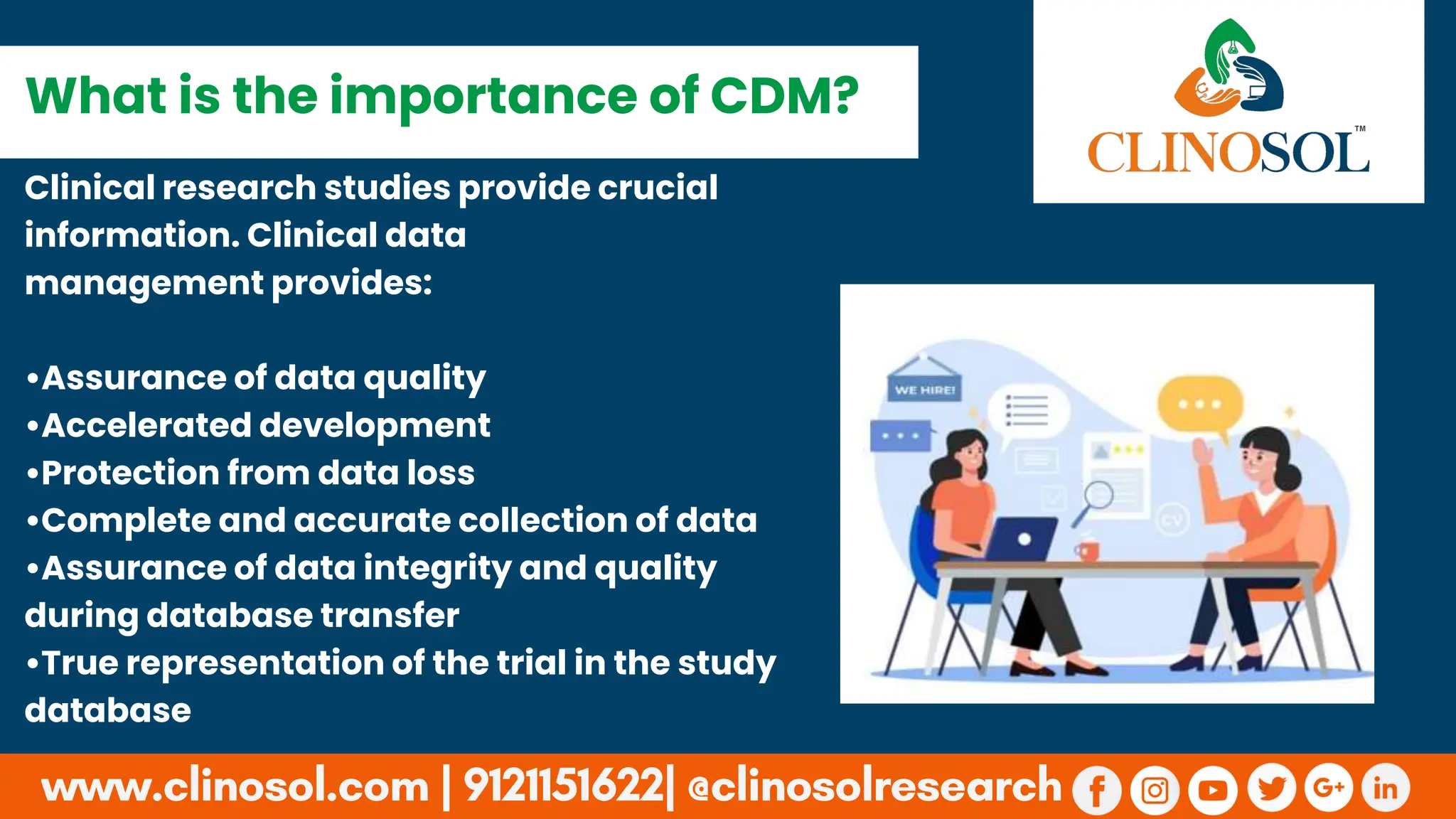 What is the importance of CDM?

CLINOSOL™

Clinical research studies provide crucial information. Clinical data management provides:

•Assurance of data quality
•Accelerated development
•Protection from data loss
•Complete and accurate collection of data
•Assurance of data integrity and quality during database transfer
•True representation of the trial in the study database

WE HIRE!

CV

www.clinosol.com | 9121151622| @clinosolresearch